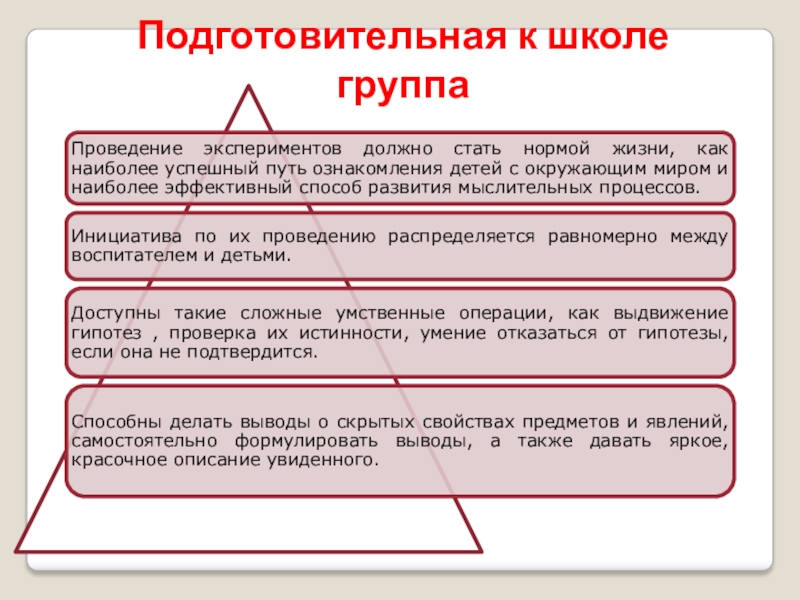 Подготовительная к школе группа

Проведение экспериментов должно стать нормой жизни, как наиболее успешный путь ознакомления детей с окружающим миром и наиболее эффективный способ развития мыслительных процессов.

Инициатива по их проведению распределяется равномерно между воспитателем и детьми.

Доступны такие сложные умственные операции, как выдвижение гипотез , проверка их истинности, умение отказаться от гипотезы, если она не подтвердится.

Способны делать выводы о скрытых свойствах предметов и явлений, самостоятельно формулировать выводы, а также давать яркое, красочное описание увиденного.